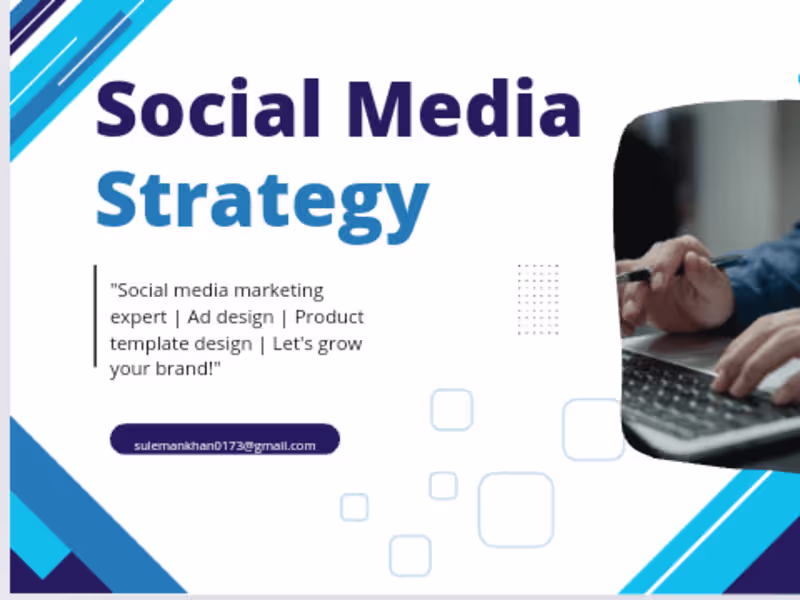 Social Media
Strategy

"Social media marketing expert | Ad design | Product template design | Let's grow your brand!"

sulemankhan0173@gmail.com